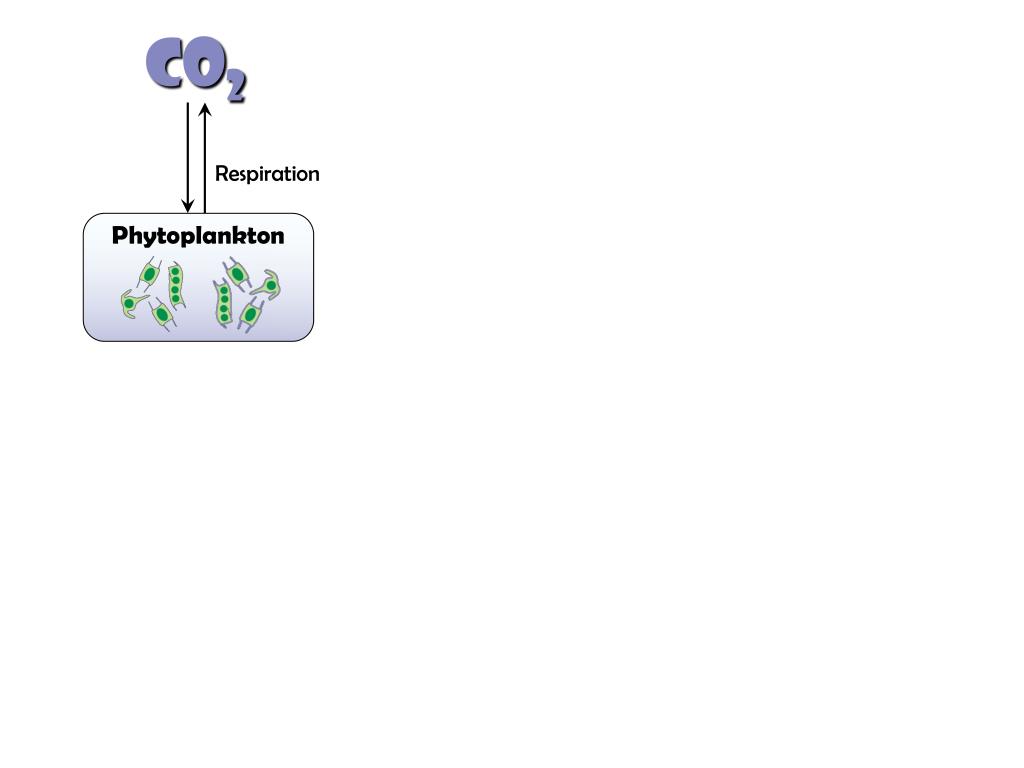 $CO_2$

Respiration

Phytoplankton